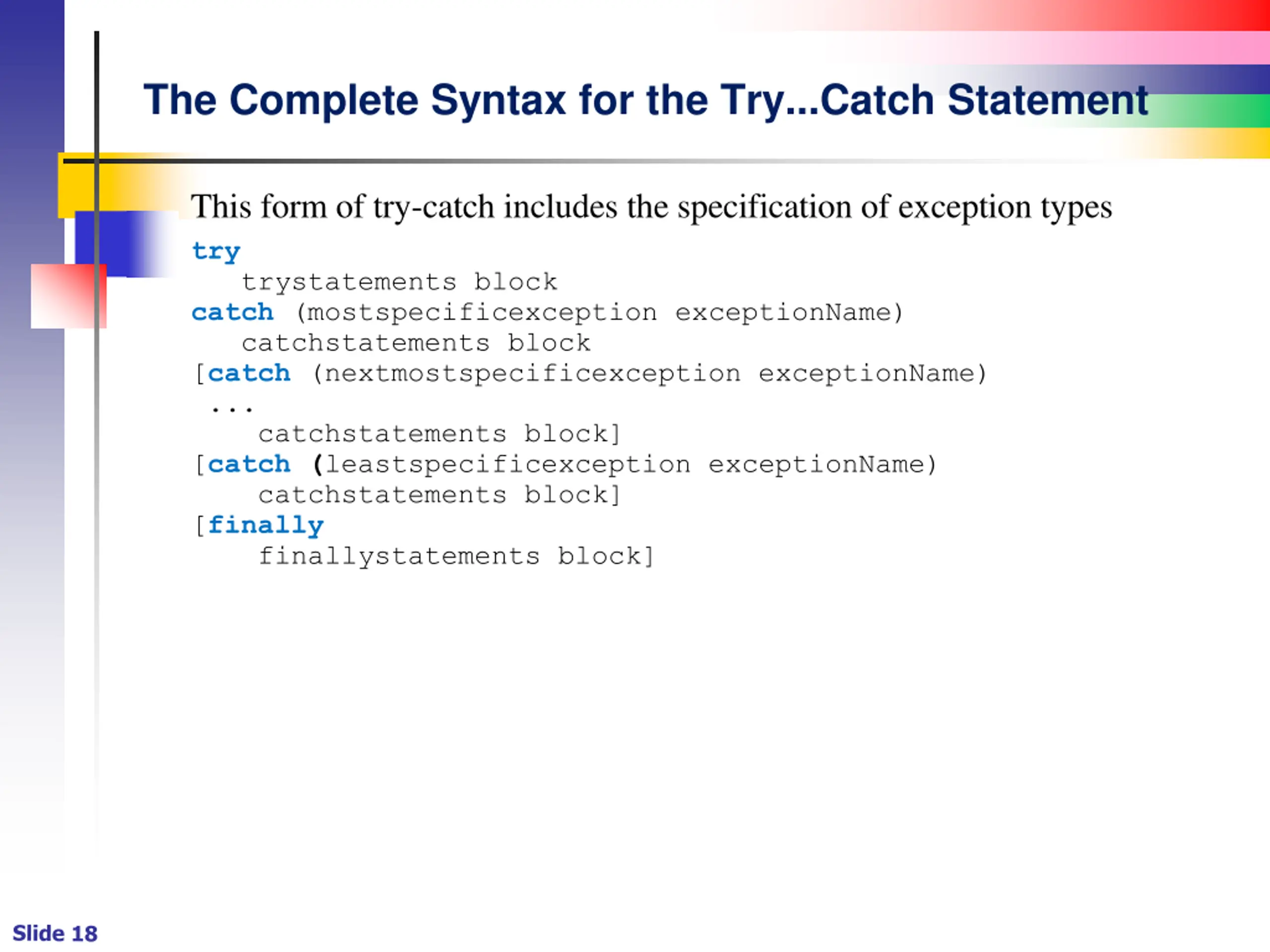 The Complete Syntax for the Try...Catch Statement

This form of try-catch includes the specification of exception types

try
   trystatements block
catch (mostspecificexception exceptionName)
   catchstatements block
[catch (nextmostspecificexception exceptionName)
 ...
    catchstatements block]
[catch (leastspecificexception exceptionName)
    catchstatements block]
[finally
    finallystatements block]

Slide 18